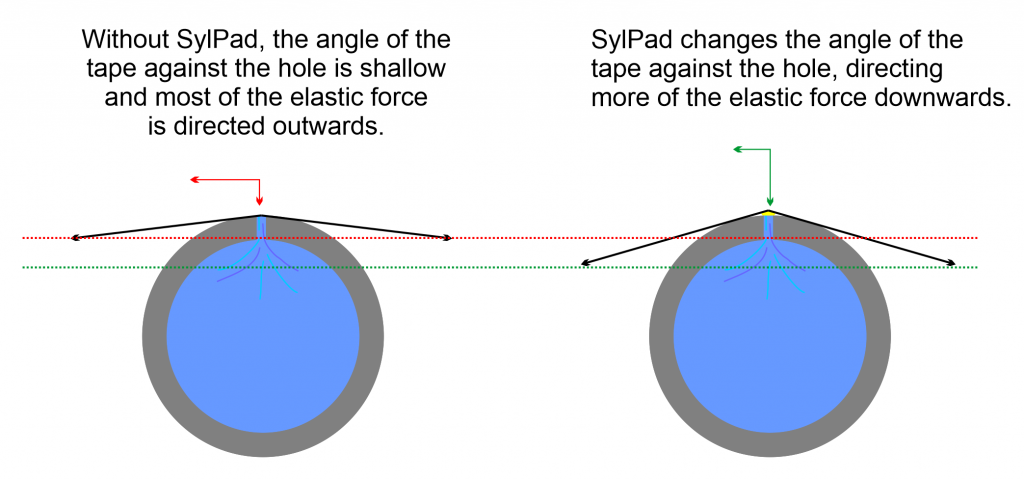 Without SylPad, the angle of the tape against the hole is shallow and most of the elastic force is directed outwards.

SylPad changes the angle of the tape against the hole, directing more of the elastic force downwards.